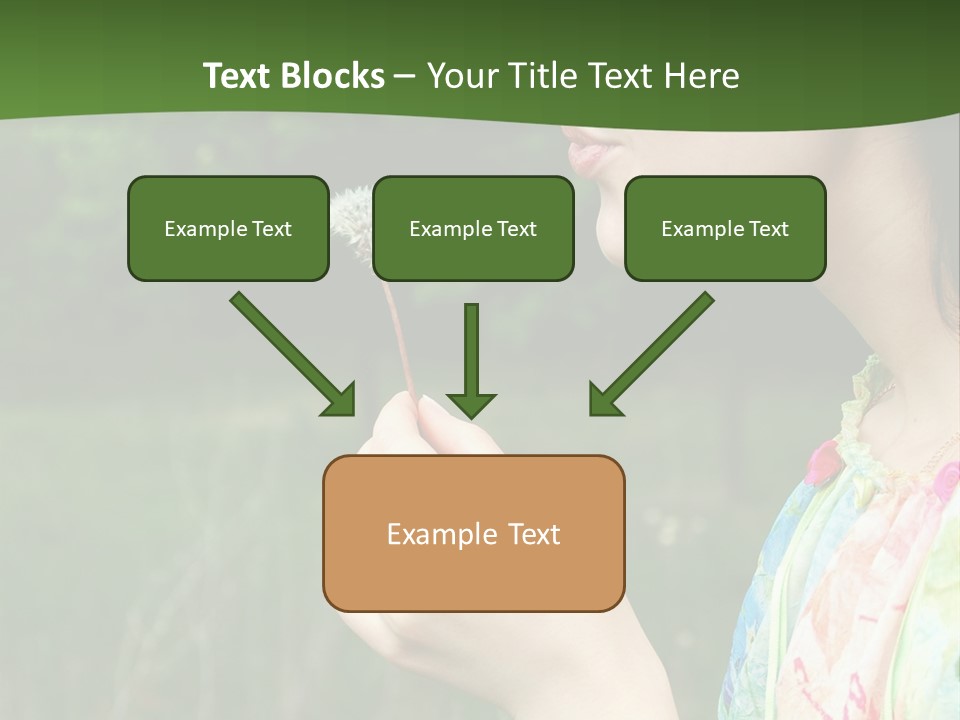 Text Blocks – Your Title Text Here

Example Text

Example Text

Example Text

Example Text